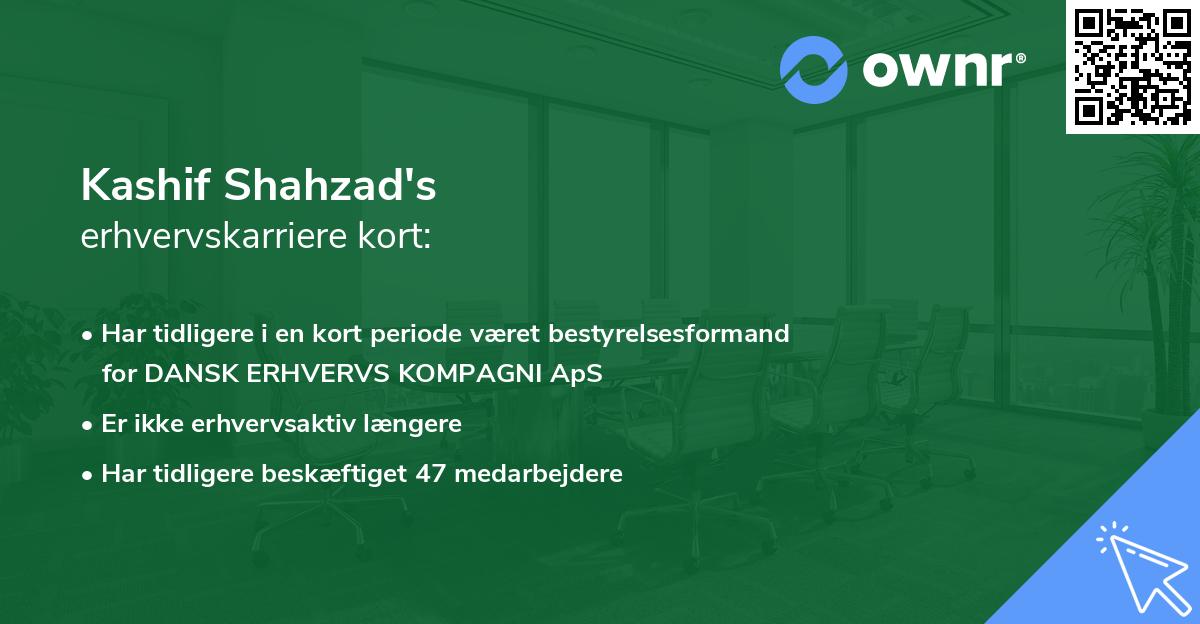 ownr®

Kashif Shahzad's
erhvervskarriere kort:

• Har tidligere i en kort periode været bestyrelsesformand for DANSK ERHVERVS KOMPAGNI ApS
• Er ikke erhvervsaktiv længere
• Har tidligere beskæftiget 47 medarbejdere